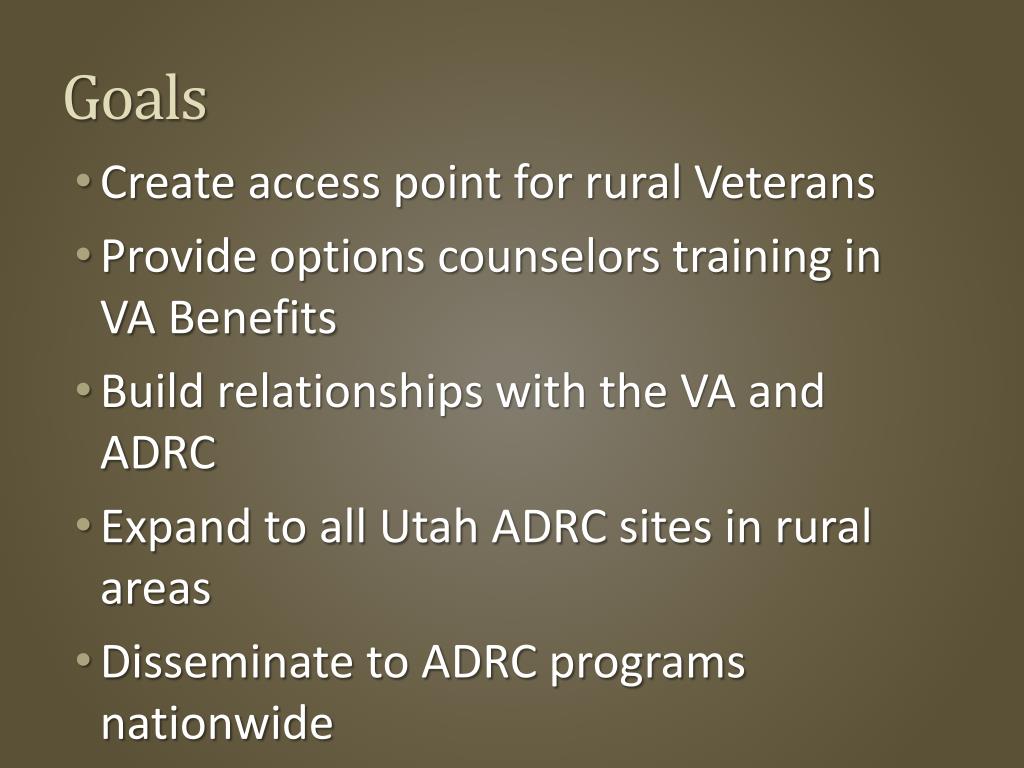 Goals

• Create access point for rural Veterans
• Provide options counselors training in VA Benefits
• Build relationships with the VA and ADRC
• Expand to all Utah ADRC sites in rural areas
• Disseminate to ADRC programs nationwide